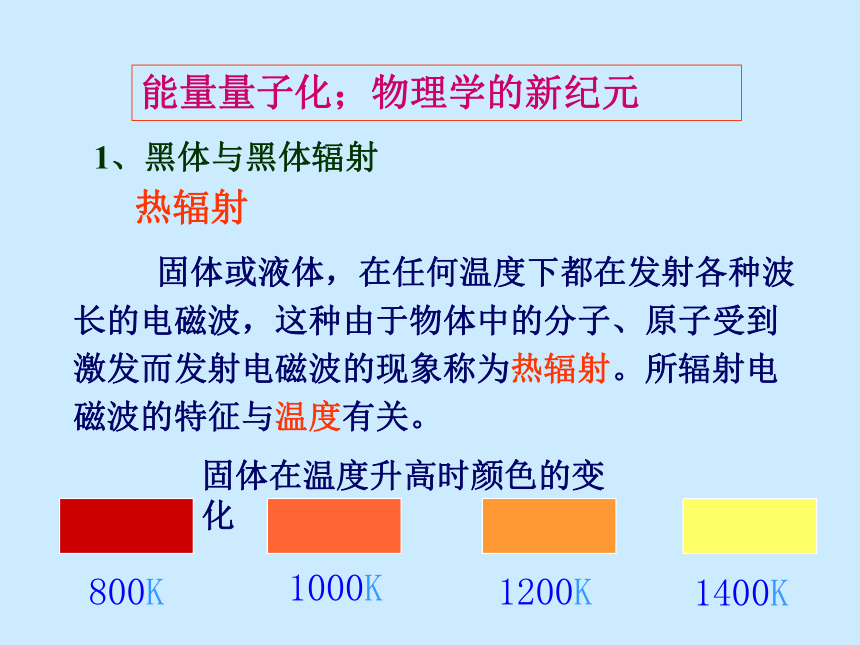 能量量子化；物理学的新纪元

1、黑体与黑体辐射

热辐射

固体或液体，在任何温度下都在发射各种波长的电磁波，这种由于物体中的分子、原子受到激发而发射电磁波的现象称为热辐射。所辐射电磁波的特征与温度有关。

固体在温度升高时颜色的变化

800K

1000K

1200K

1400K